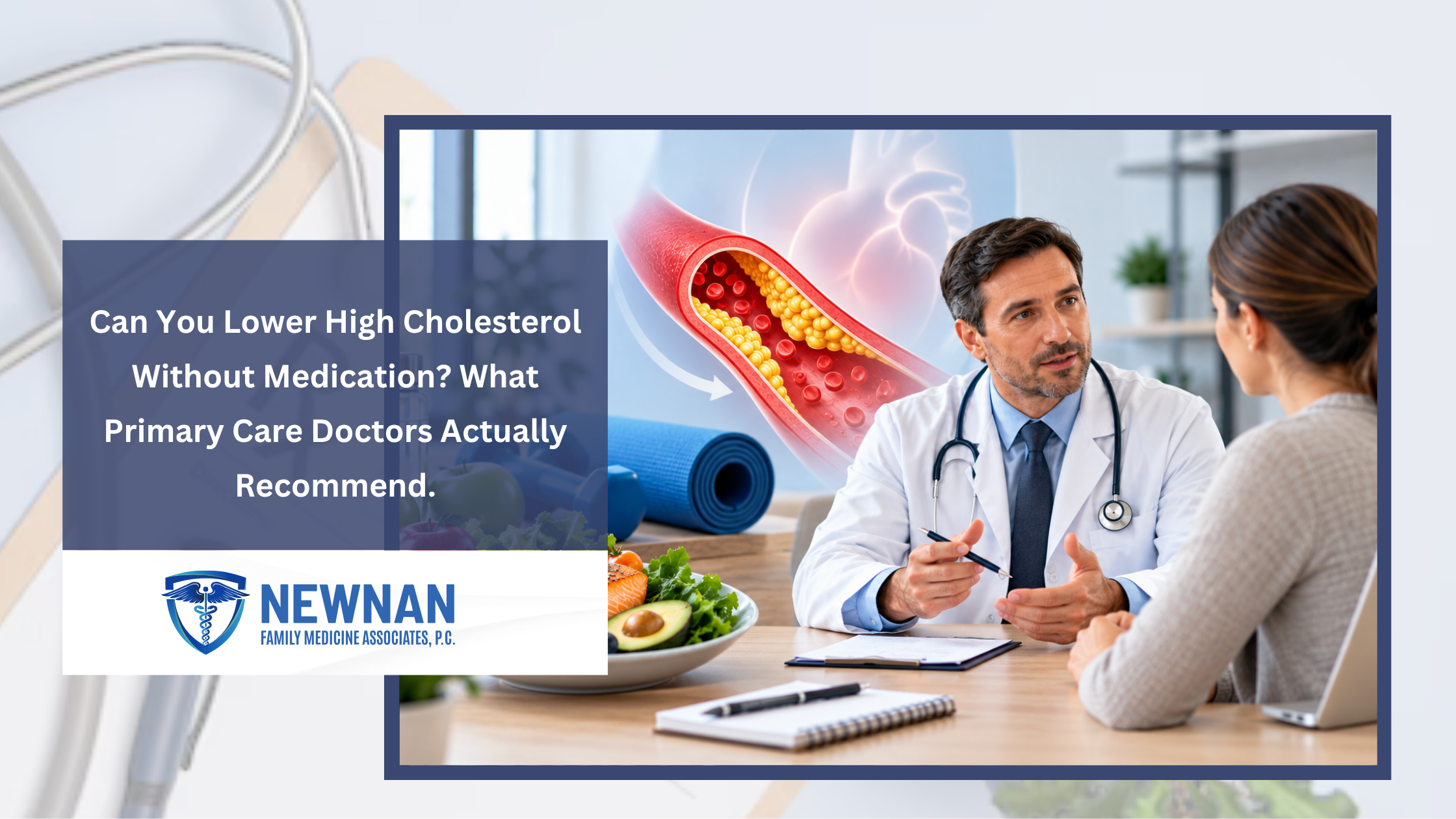 Can You Lower High Cholesterol Without Medication? What Primary Care Doctors Actually Recommend.

NEWNAN
FAMILY MEDICINE ASSOCIATES, P.C.